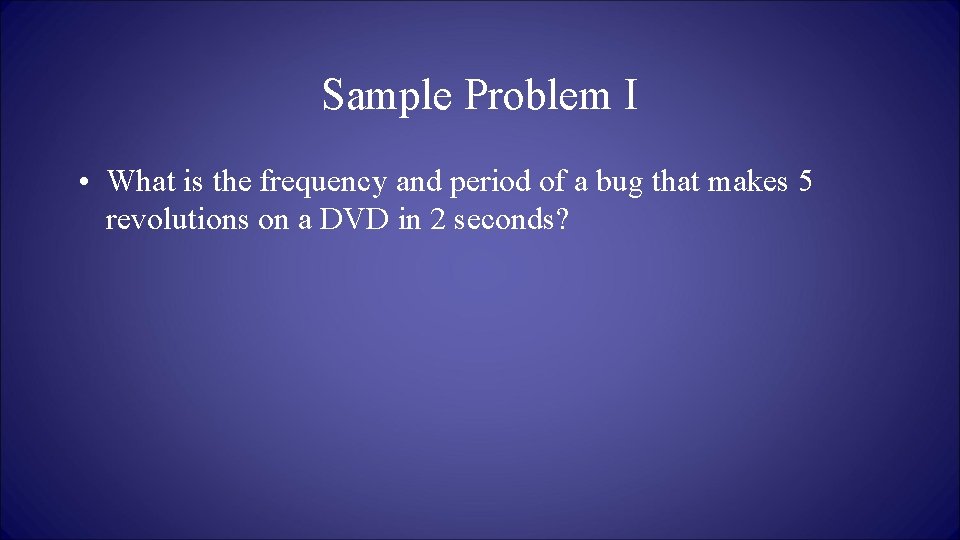 Sample Problem I

• What is the frequency and period of a bug that makes 5 revolutions on a DVD in 2 seconds?